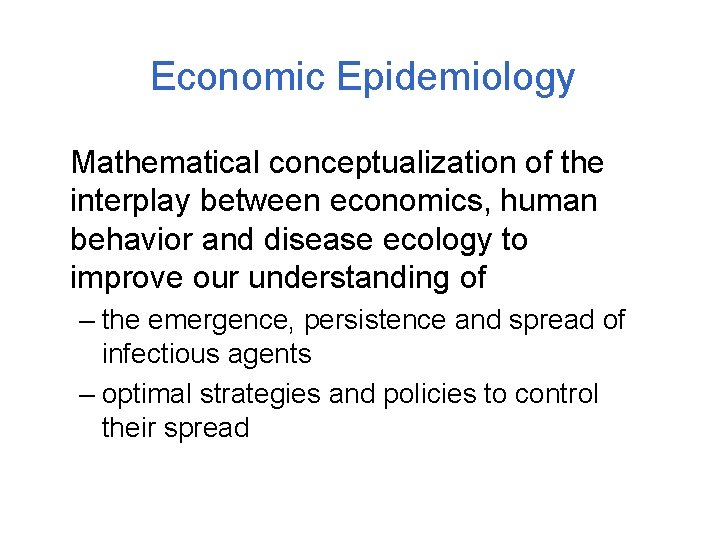 Economic Epidemiology

Mathematical conceptualization of the interplay between economics, human behavior and disease ecology to improve our understanding of

– the emergence, persistence and spread of infectious agents

– optimal strategies and policies to control their spread